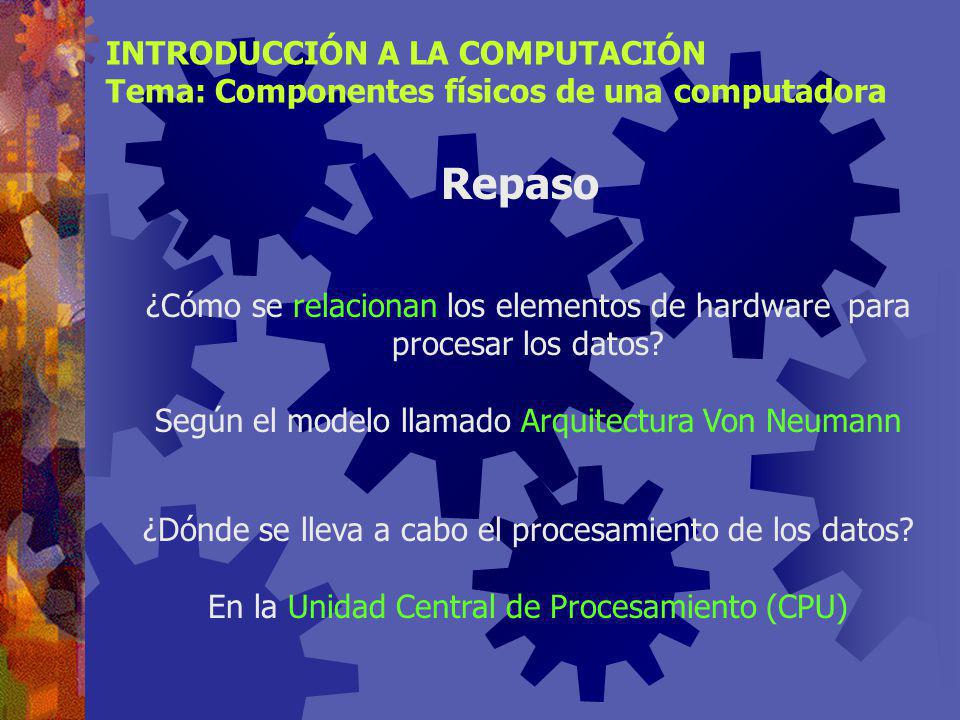 INTRODUCCIÓN A LA COMPUTACIÓN
Tema: Componentes físicos de una computadora

Repaso

¿Cómo se relacionan los elementos de hardware para procesar los datos?

Según el modelo llamado Arquitectura Von Neumann

¿Dónde se lleva a cabo el procesamiento de los datos?

En la Unidad Central de Procesamiento (CPU)